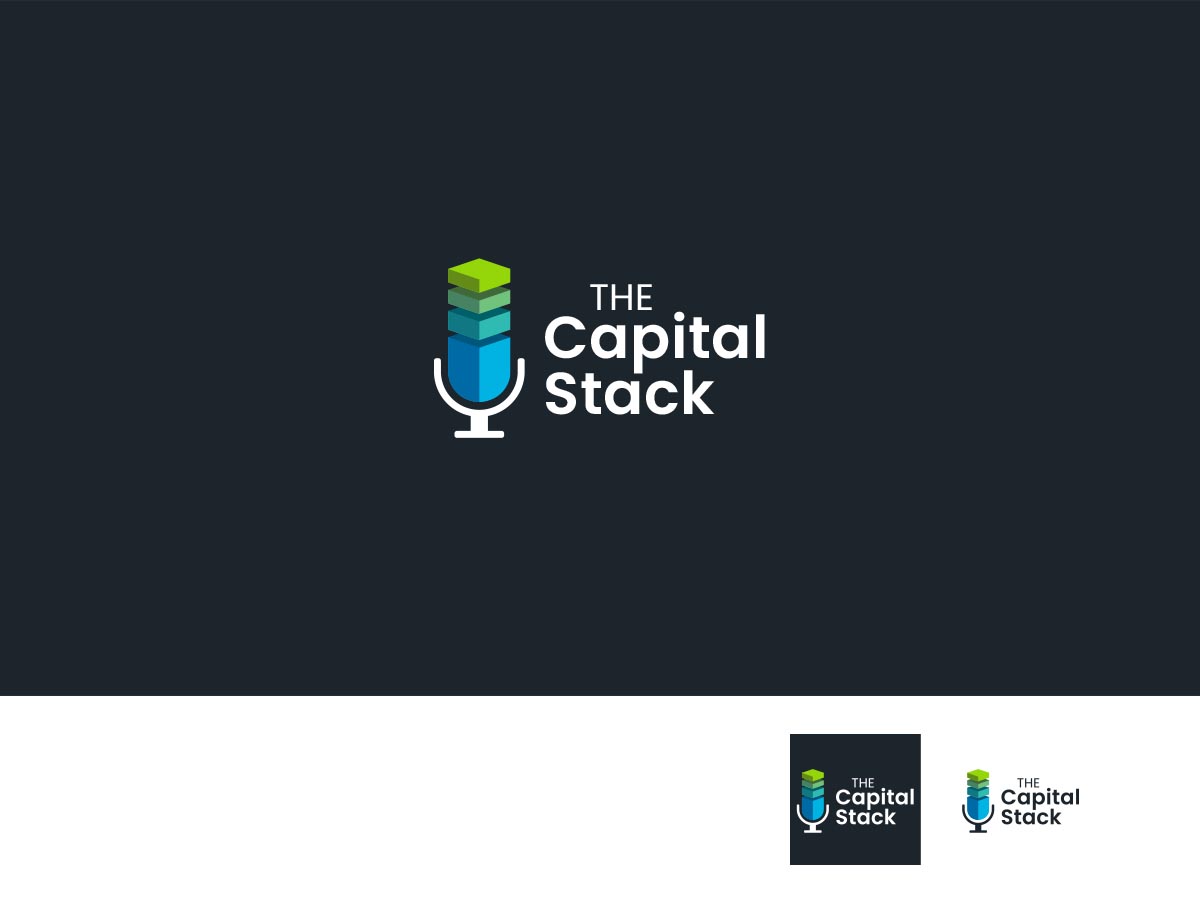 THE
Capital
Stack

THE
Capital
Stack

THE
Capital
Stack